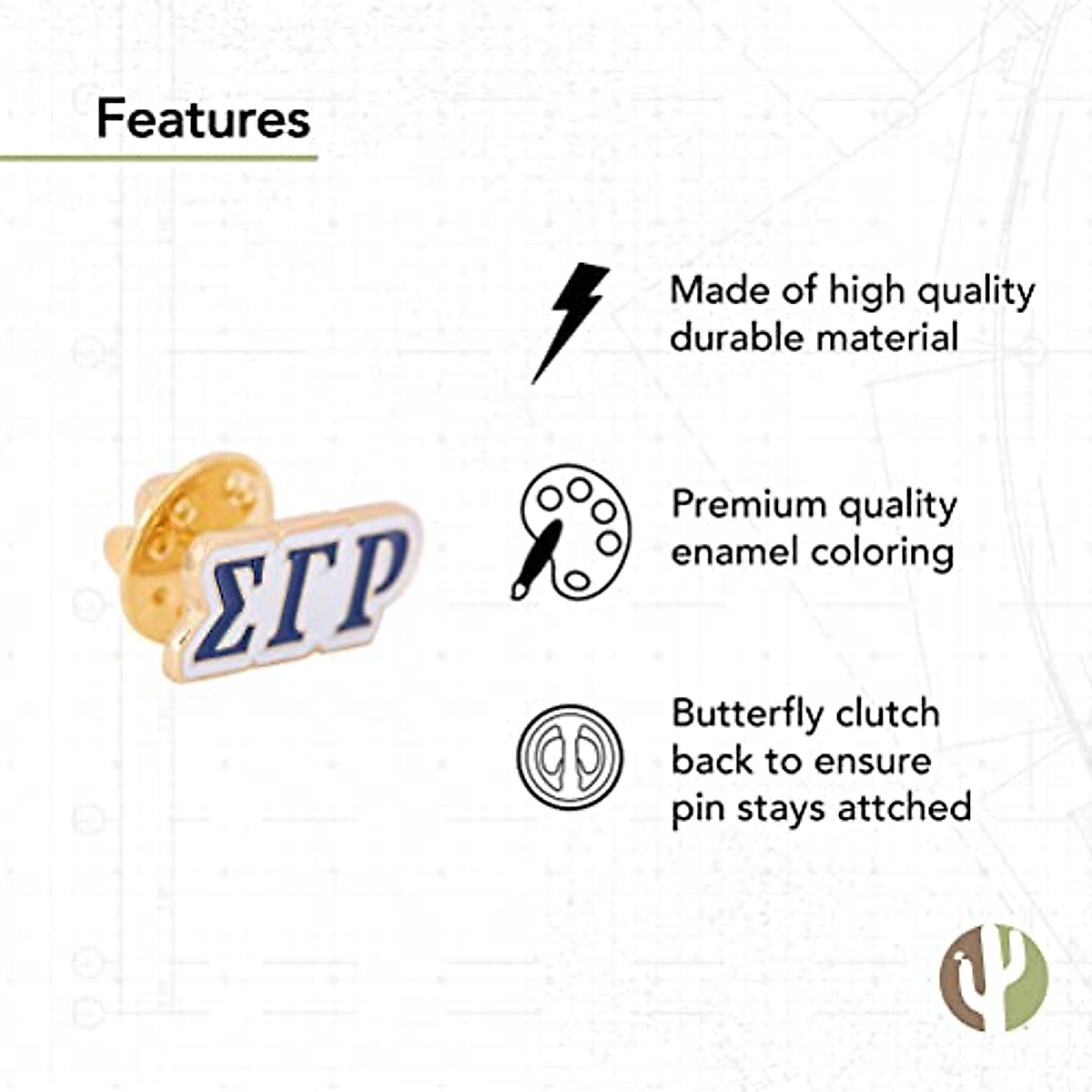 Features

ΣΓΡ

Made of high quality durable material

Premium quality enamel coloring

Butterfly clutch back to ensure pin stays attched